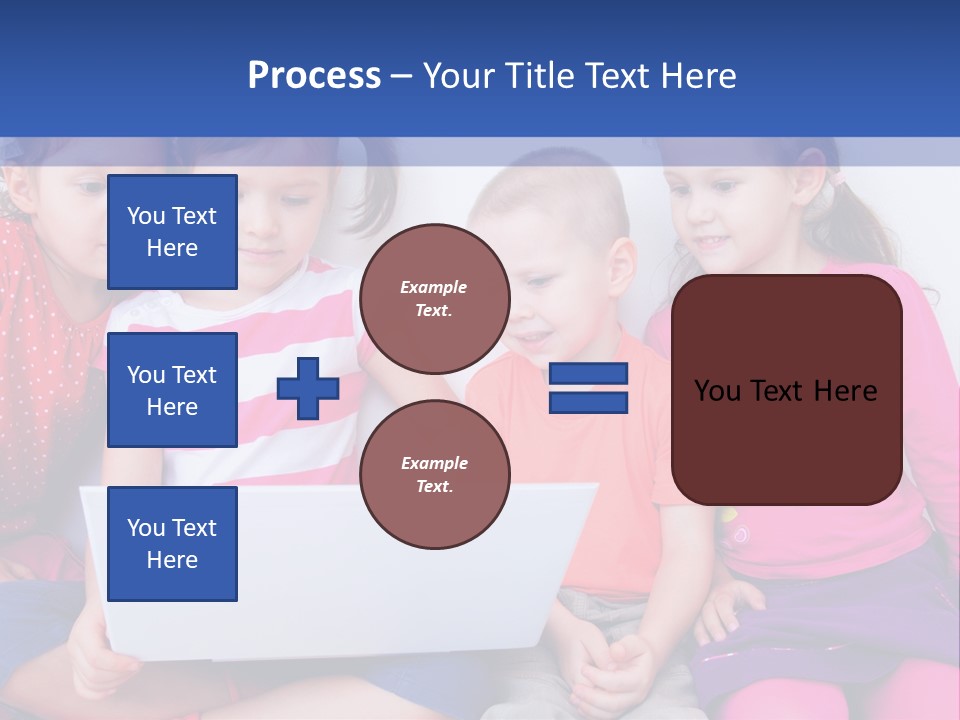 Process – Your Title Text Here

You Text Here

You Text Here

You Text Here

Example Text.

Example Text.

You Text Here